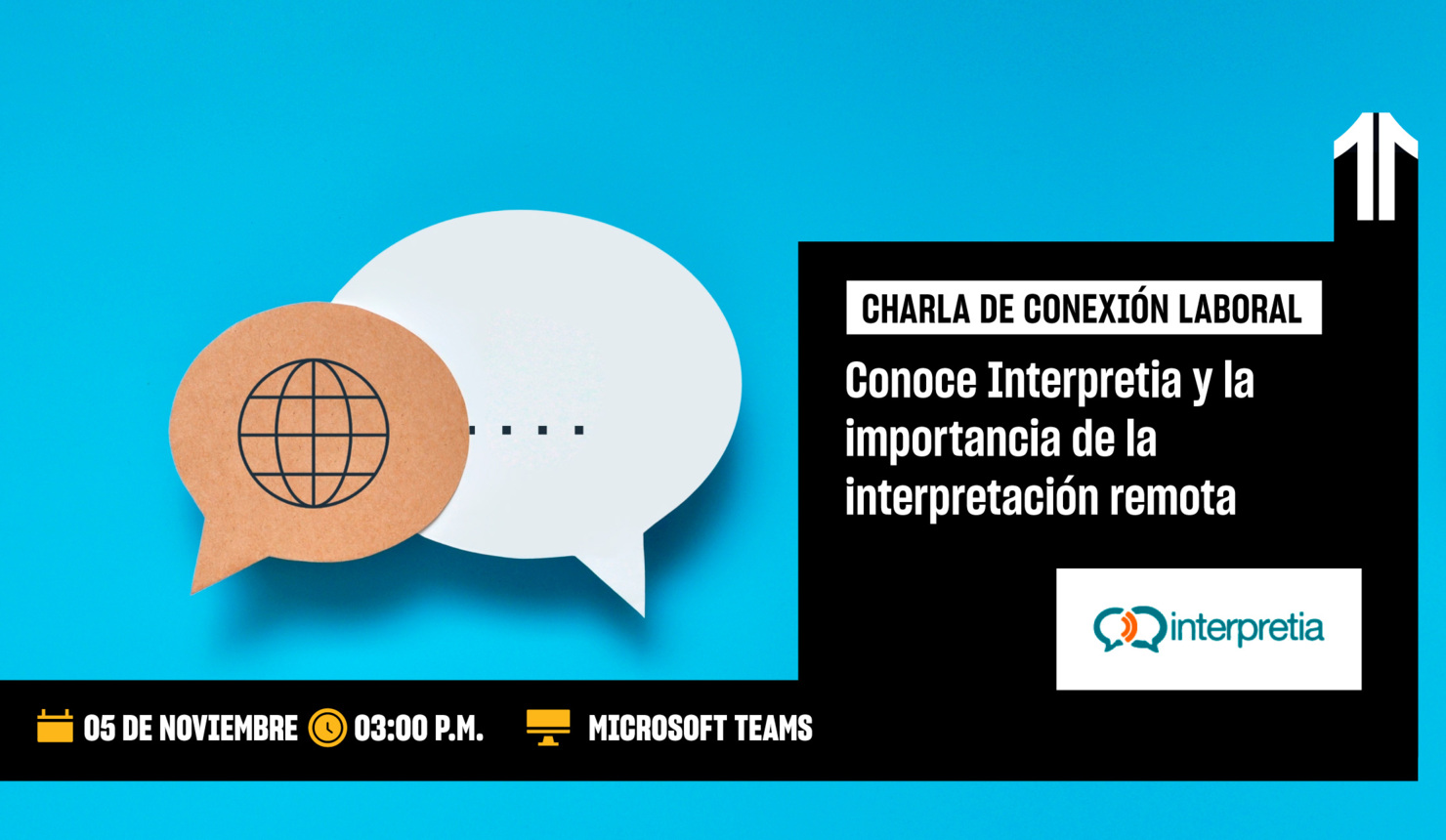 CHARLA DE CONEXIÓN LABORAL

Conoce Interpretia y la importancia de la interpretación remota

interpretia

05 DE NOVIEMBRE 03:00 P.M. MICROSOFT TEAMS